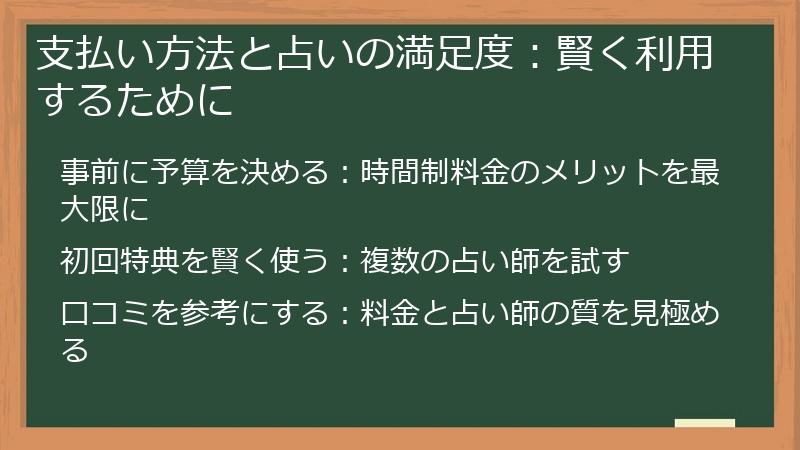 支払い方法と占いの満足度：賢く利用するために

事前に予算を決める：時間制料金のメリットを最大限に

初回特典を賢く使う：複数の占い師を試す

口コミを参考にする：料金と占い師の質を見極める